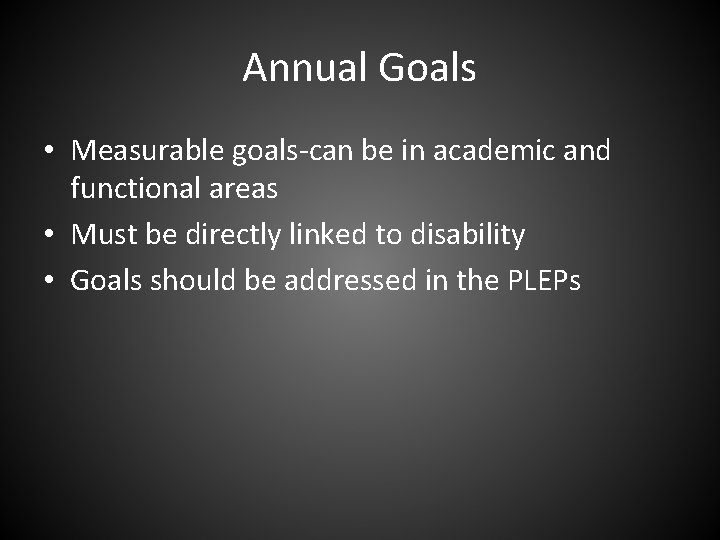 Annual Goals

• Measurable goals-can be in academic and functional areas
• Must be directly linked to disability
• Goals should be addressed in the PLEPs